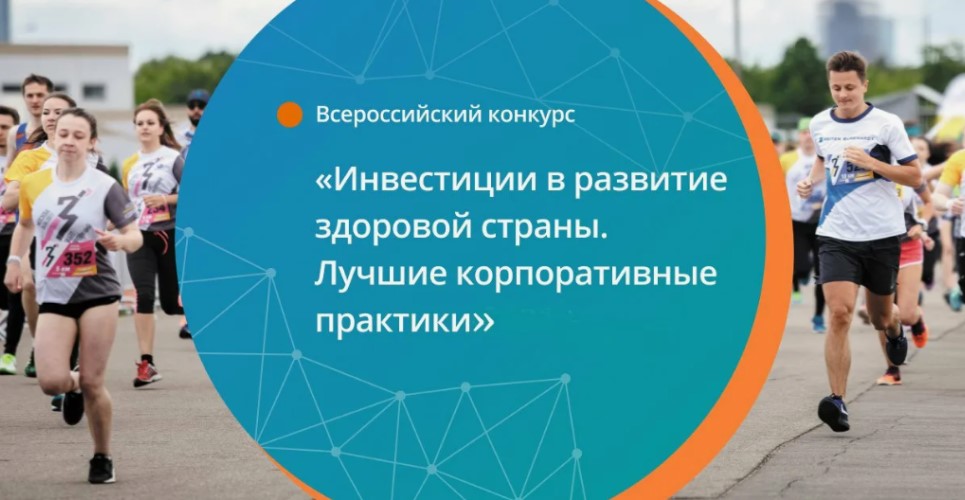 Всероссийский конкурс

«Инвестиции в развитие здоровой страны. Лучшие корпоративные практики»

352